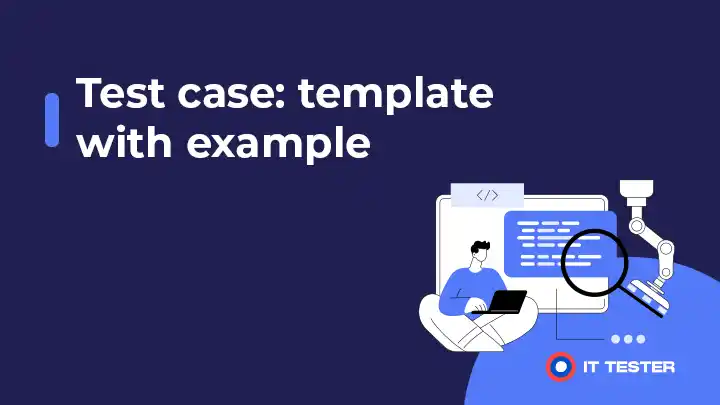 Test case: template with example

</>

IT TESTER